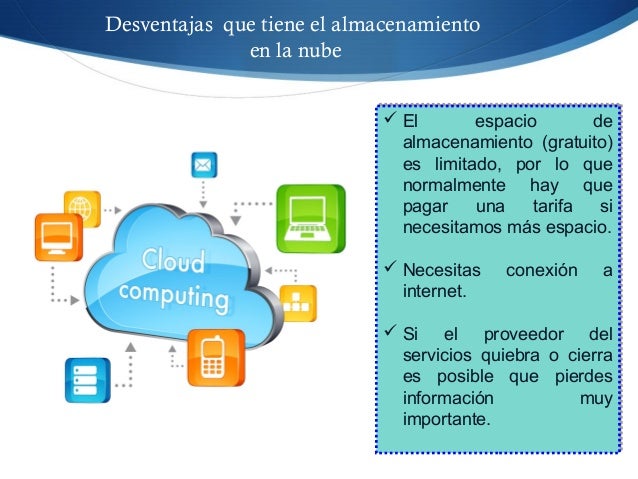 Desventajas que tiene el almacenamiento en la nube

Cloud computing

✓ El espacio de almacenamiento (gratuito) es limitado, por lo que normalmente hay que pagar una tarifa si necesitamos más espacio.

✓ Necesitas conexión a internet.

✓ Si el proveedor del servicios quiebra o cierra es posible que pierdes información muy importante.